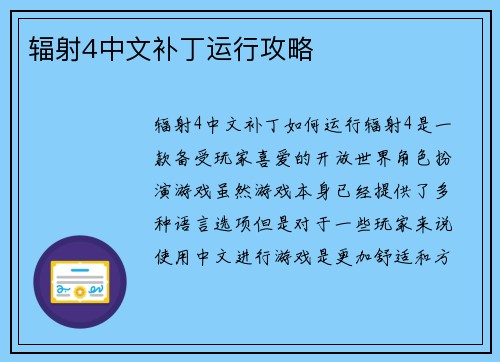 辐射4中文补丁运行攻略

辐射4中文补丁如何运行辐射4是一款备受玩家喜爱的开放世界角色扮演游戏虽然游戏本身已经提供了多种语言选项但是对于一些玩家来说使用中文进行游戏是更加舒适和方